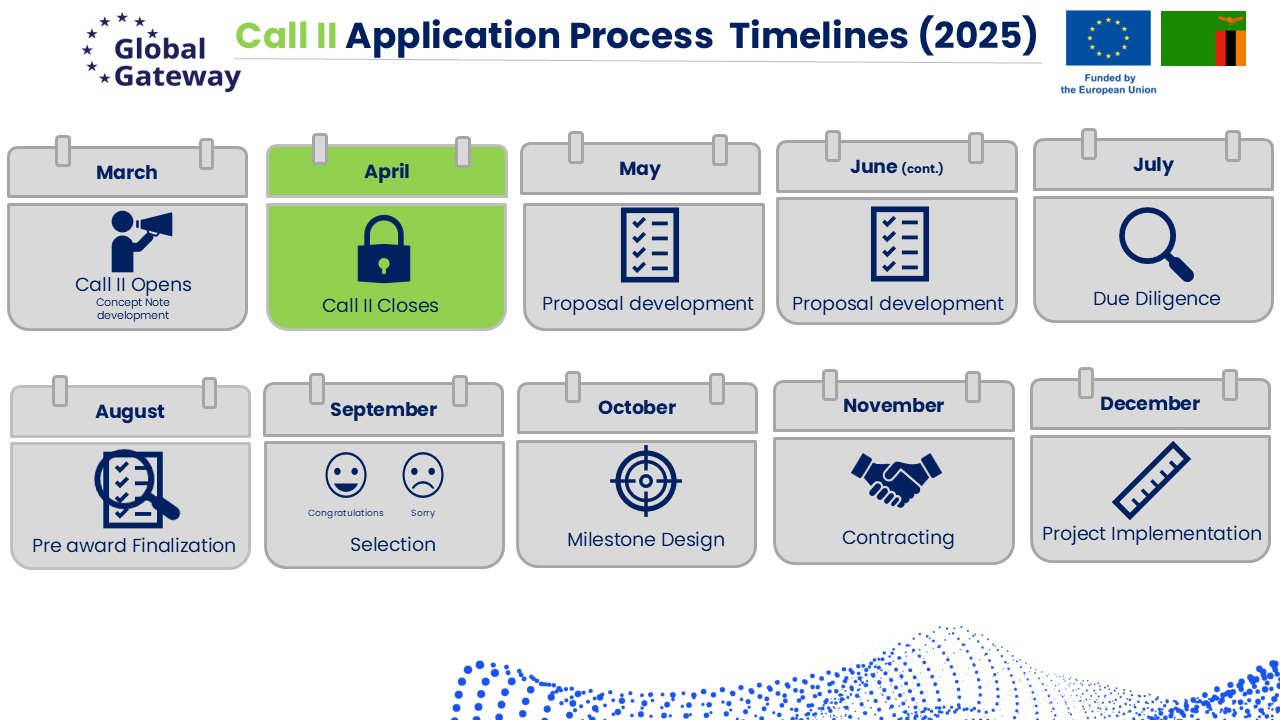 Global Gateway

Call II Application Process Timelines (2025)

Funded by the European Union

March
Call II Opens
Concept Note development

April
Call II Closes

May
Proposal development

June (cont.)
Proposal development

July
Due Diligence

August
Pre award Finalization

September
Congratulations
Sorry
Selection

October
Milestone Design

November
Contracting

December
Project Implementation